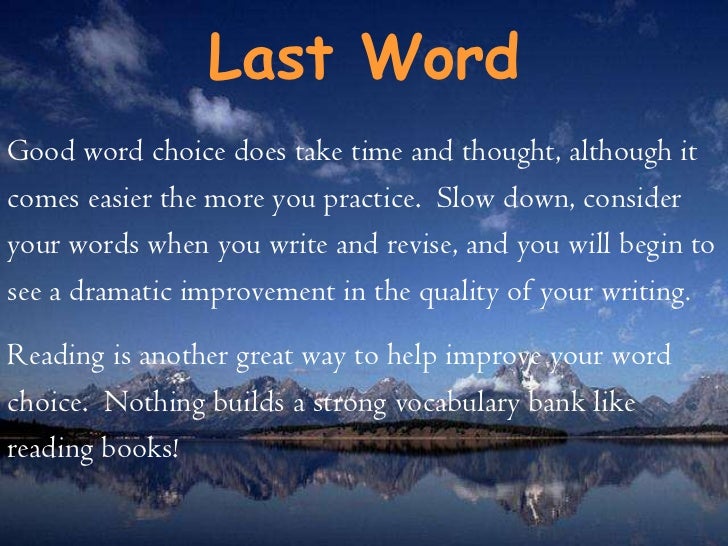 Last Word

Good word choice does take time and thought, although it comes easier the more you practice. Slow down, consider your words when you write and revise, and you will begin to see a dramatic improvement in the quality of your writing.

Reading is another great way to help improve your word choice. Nothing builds a strong vocabulary bank like reading books!